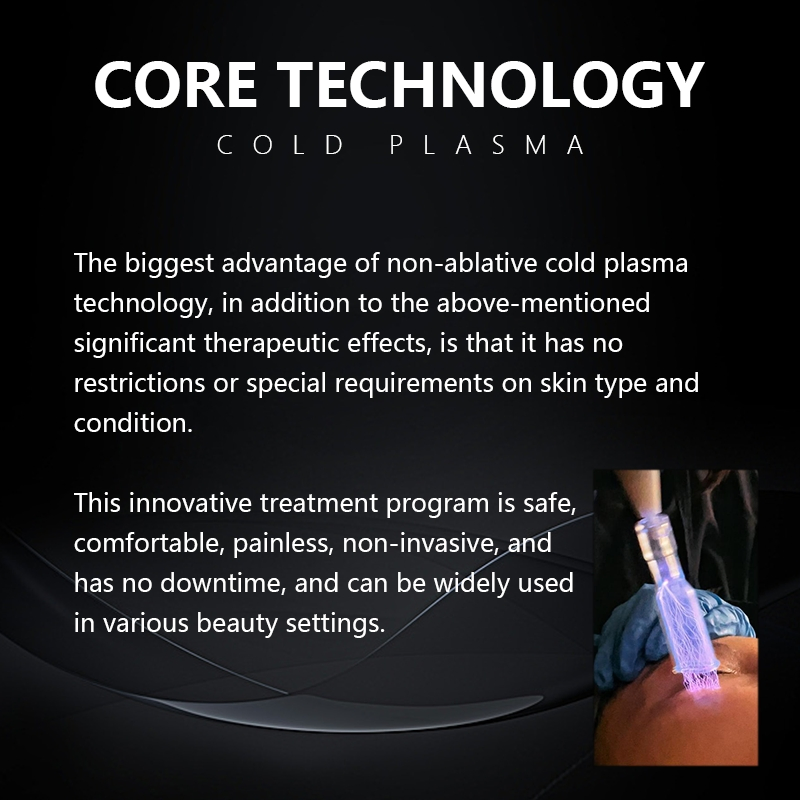 CORE TECHNOLOGY
COLD PLASMA

The biggest advantage of non-ablative cold plasma technology, in addition to the above-mentioned significant therapeutic effects, is that it has no restrictions or special requirements on skin type and condition.

This innovative treatment program is safe, comfortable, painless, non-invasive, and has no downtime, and can be widely used in various beauty settings.